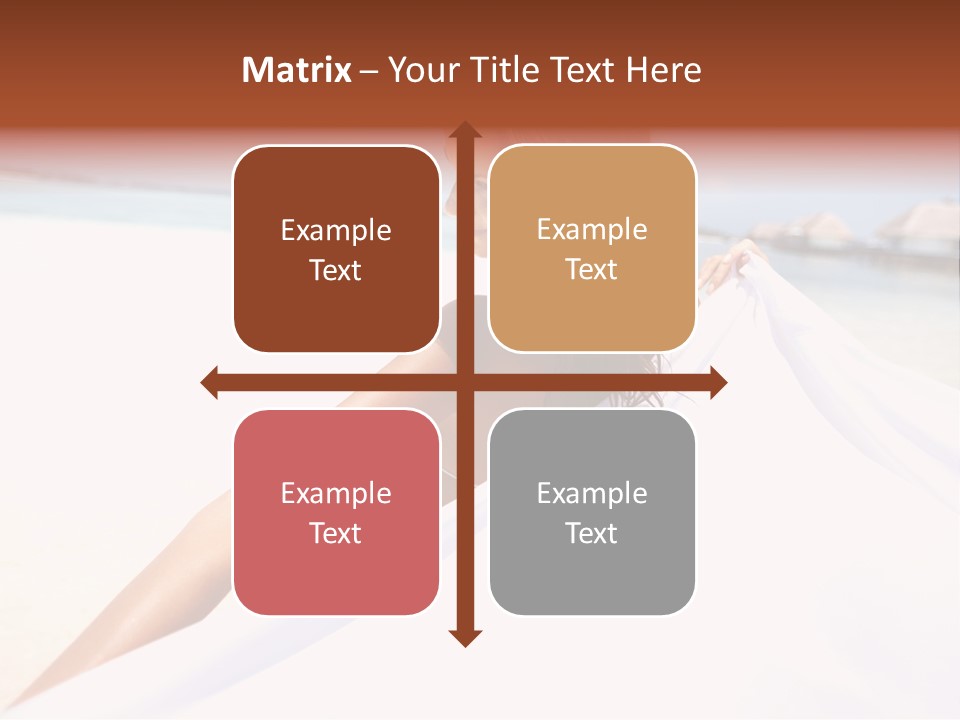 Matrix – Your Title Text Here

Example Text

Example Text

Example Text

Example Text